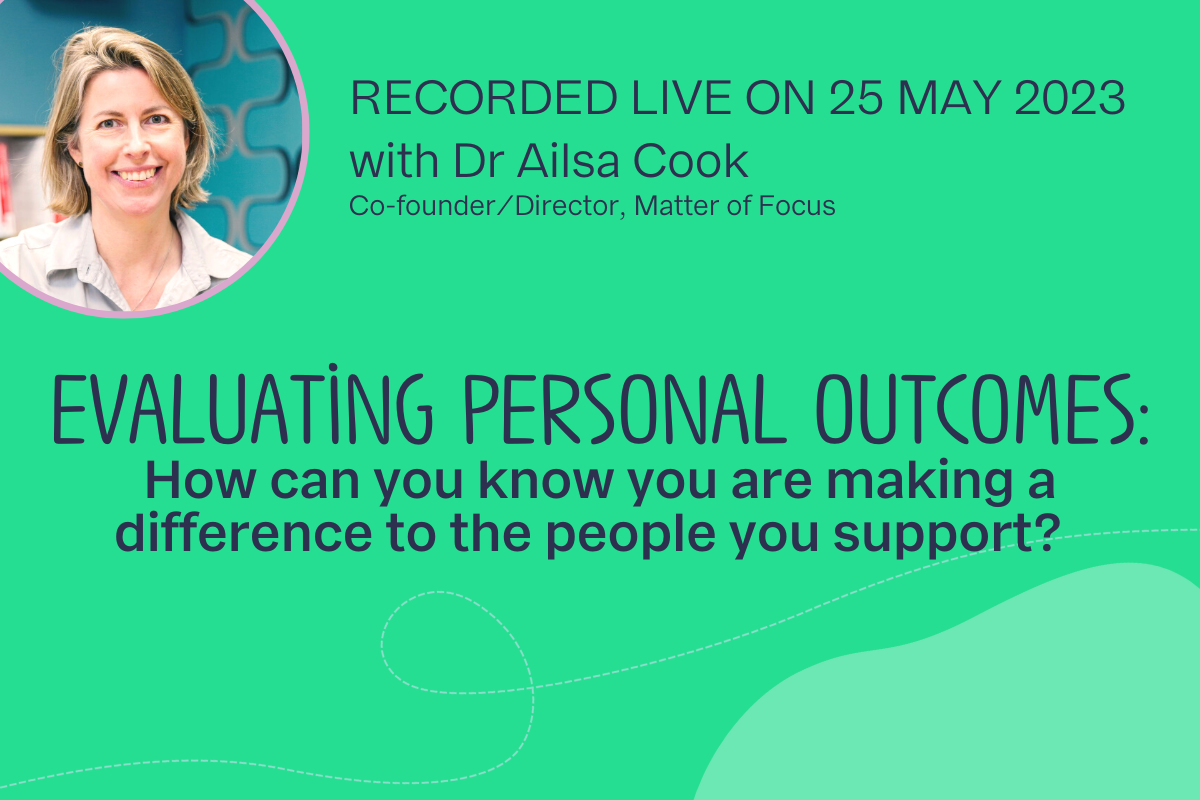 RECORDED LIVE ON 25 MAY 2023
with Dr Ailsa Cook
Co-founder/Director, Matter of Focus

EVALUATING PERSONAL OUTCOMES:
How can you know you are making a difference to the people you support?